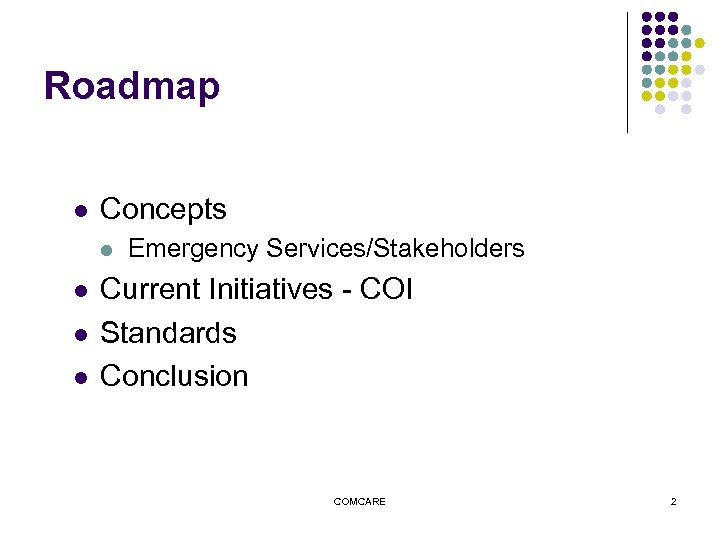 Roadmap

- Concepts
  - Emergency Services/Stakeholders
- Current Initiatives - COI
- Standards
- Conclusion

COMCARE

2